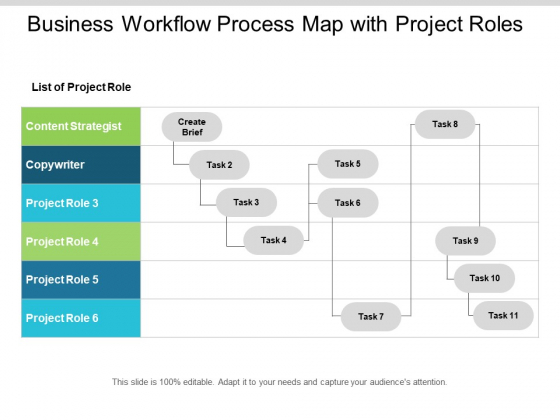 Business Workflow Process Map with Project Roles

List of Project Role

Content Strategist

Copywriter

Project Role 3

Project Role 4

Project Role 5

Project Role 6

Create Brief

Task 2

Task 3

Task 4

Task 5

Task 6

Task 7

Task 8

Task 9

Task 10

Task 11

This slide is 100% editable. Adapt it to your needs and capture your audience's attention.